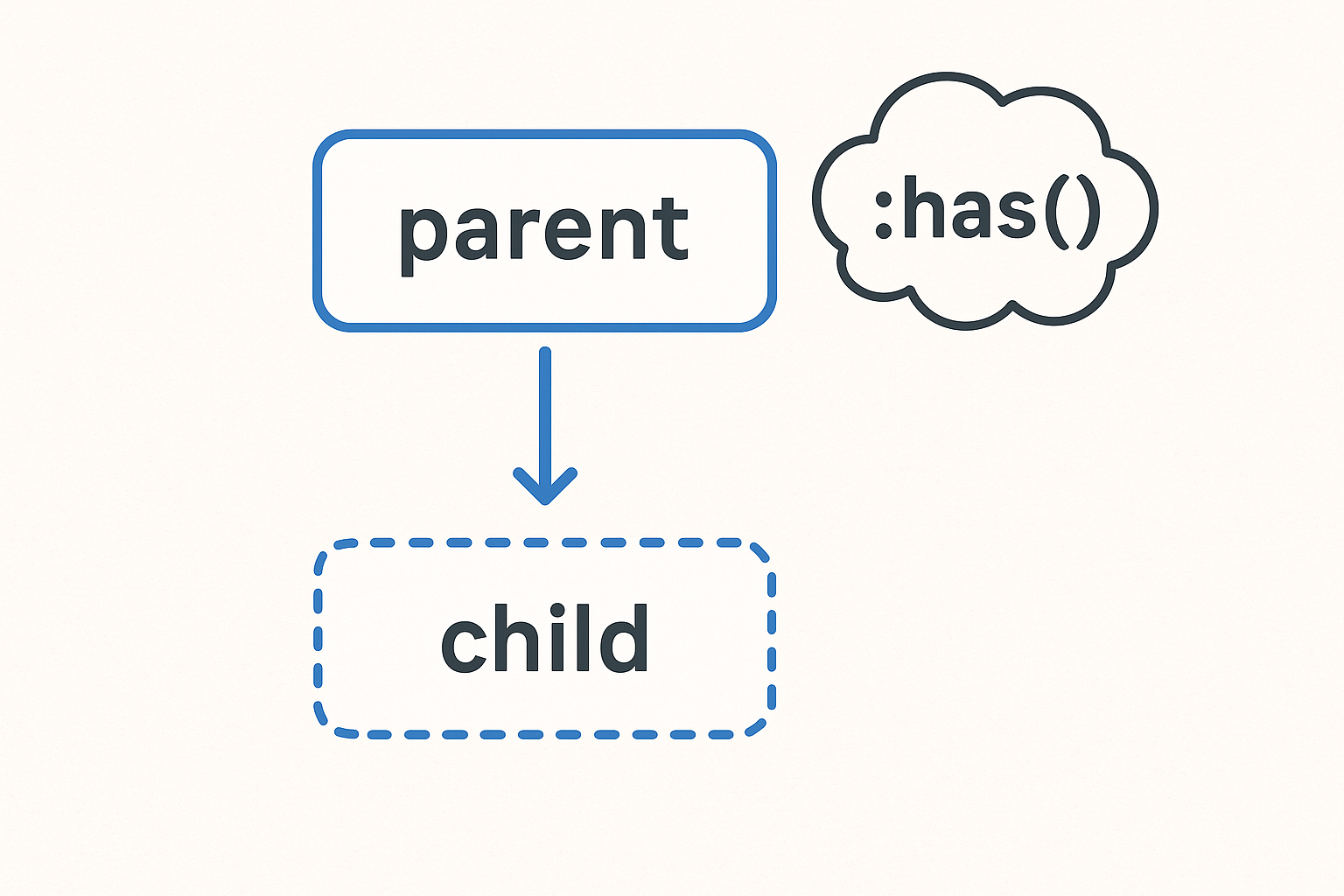 parent

:has()

child